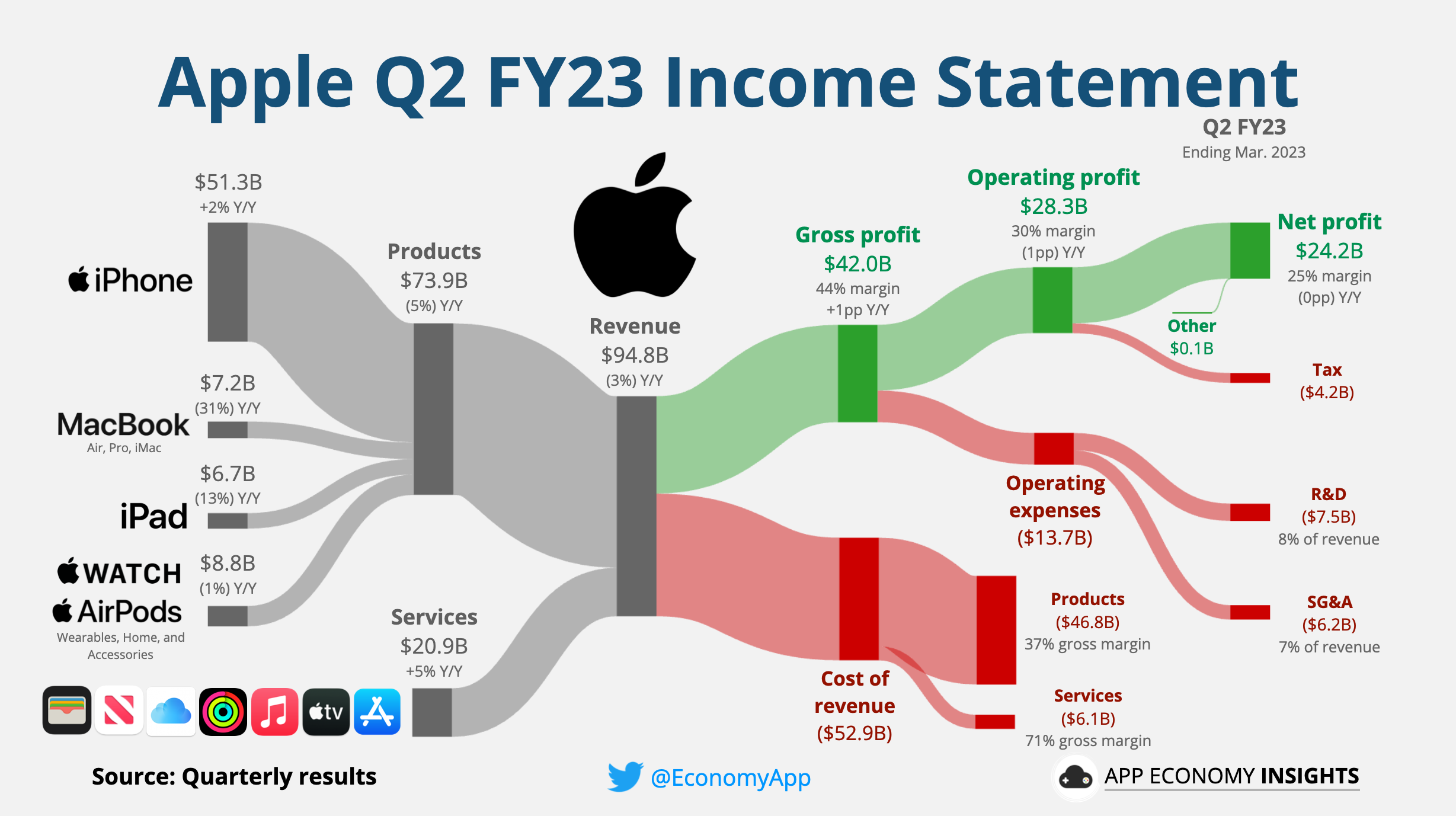 Apple Q2 FY23 Income Statement

Q2 FY23
Ending Mar. 2023

$51.3B
+2% Y/Y

iPhone

$7.2B
(31%) Y/Y

MacBook
Air, Pro, iMac

$6.7B
(13%) Y/Y

iPad

$8.8B
(1%) Y/Y

WATCH
AirPods
Wearables, Home, and Accessories

tv

Products
$73.9B
(5%) Y/Y

Services
$20.9B
+5% Y/Y

Revenue
$94.8B
(3%) Y/Y

Gross profit
$42.0B
44% margin
+1pp Y/Y

Operating profit
$28.3B
30% margin
(1pp) Y/Y

Net profit
$24.2B
25% margin
(0pp) Y/Y

Other
$0.1B

Tax
($4.2B)

Operating expenses
($13.7B)

R&D
($7.5B)
8% of revenue

SG&A
($6.2B)
7% of revenue

Cost of revenue
($52.9B)

Products
($46.8B)
37% gross margin

Services
($6.1B)
71% gross margin

Source: Quarterly results

@EconomyApp

APP ECONOMY INSIGHTS